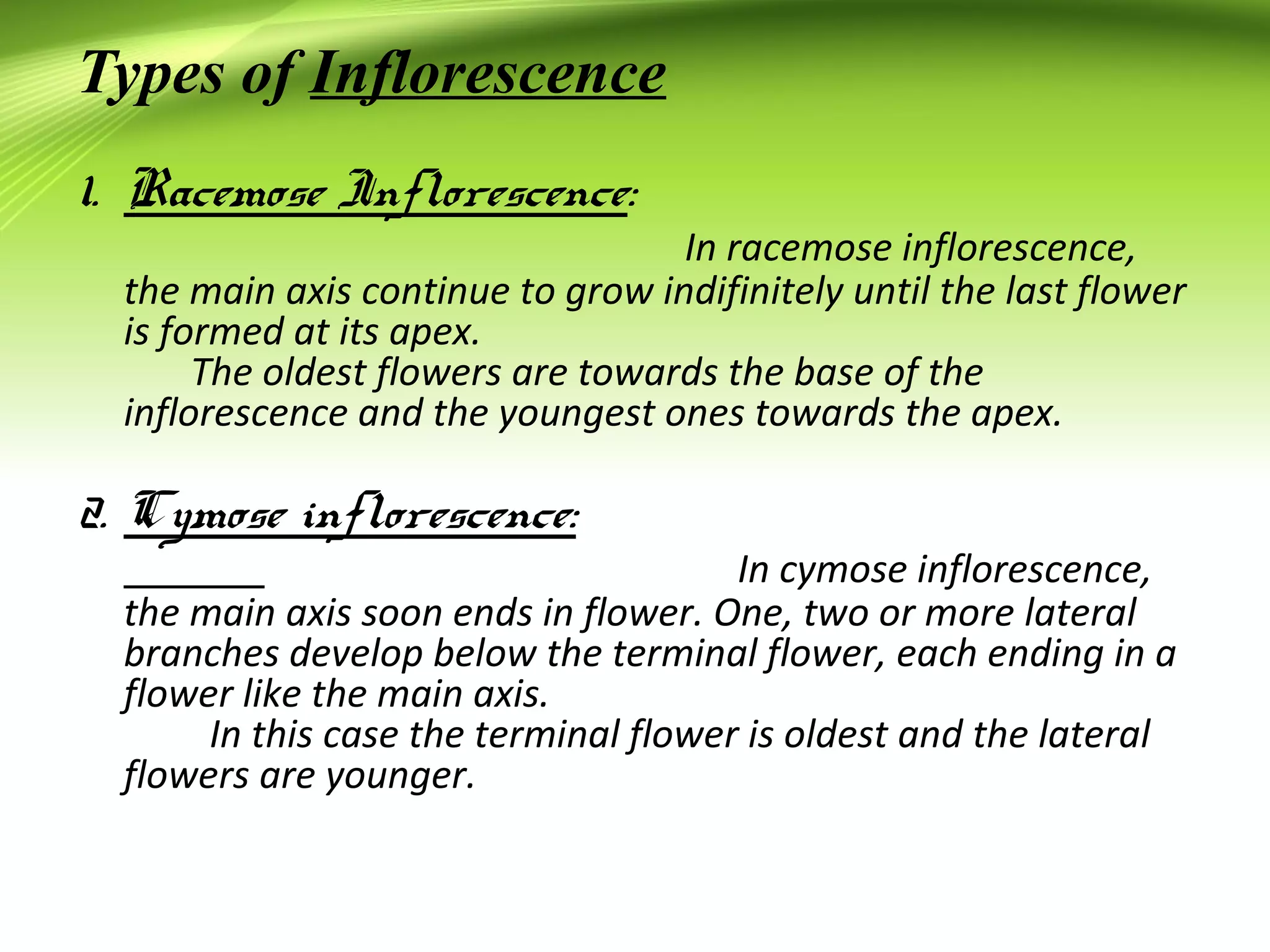 Types of Inflorescence

1. Racemose Inflorescence:

In racemose inflorescence, the main axis continue to grow indifinitely until the last flower is formed at its apex.

The oldest flowers are towards the base of the inflorescence and the youngest ones towards the apex.

2. Cymose inflorescence:

In cymose inflorescence, the main axis soon ends in flower. One, two or more lateral branches develop below the terminal flower, each ending in a flower like the main axis.

In this case the terminal flower is oldest and the lateral flowers are younger.